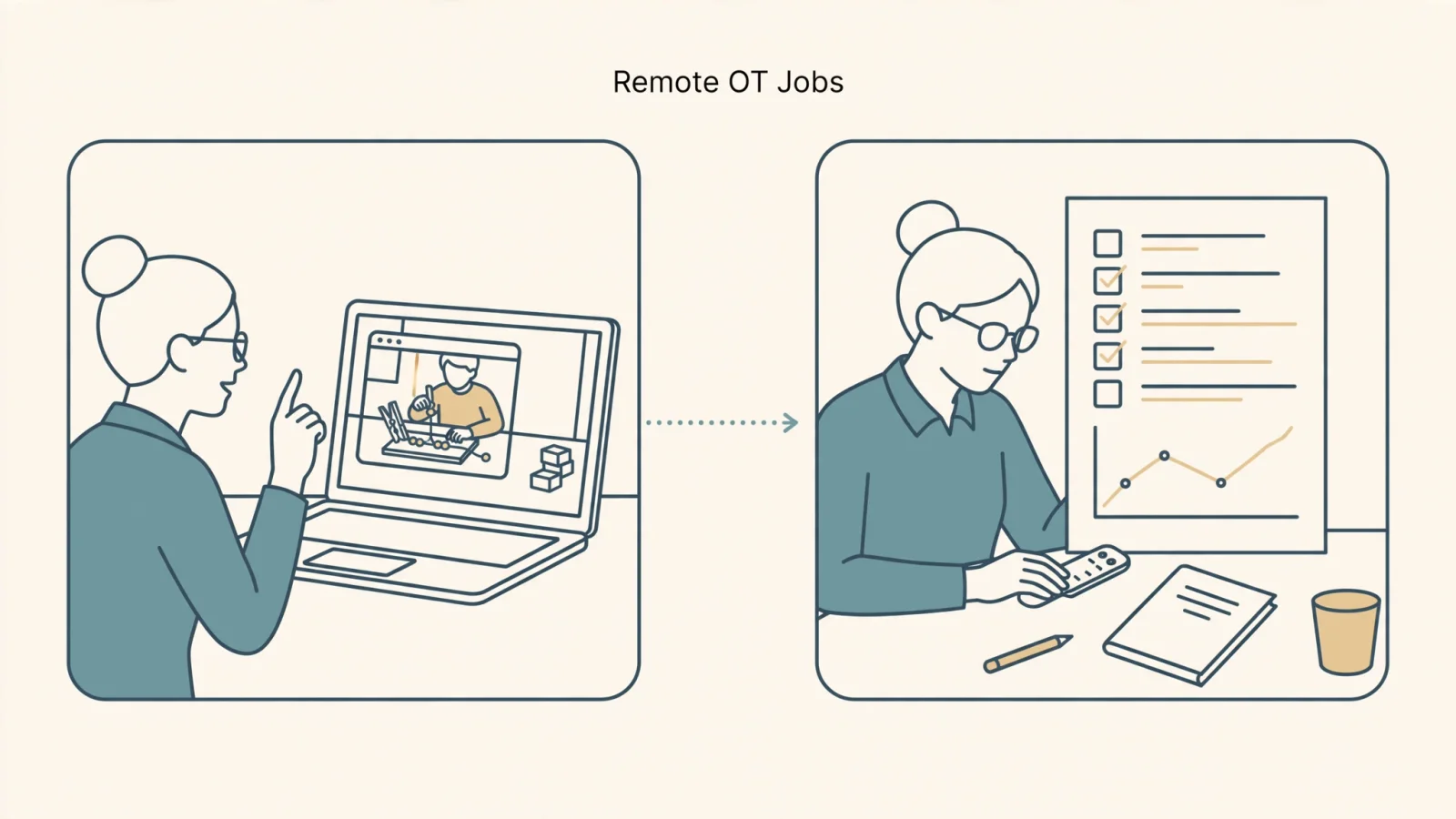 Remote OT Jobs